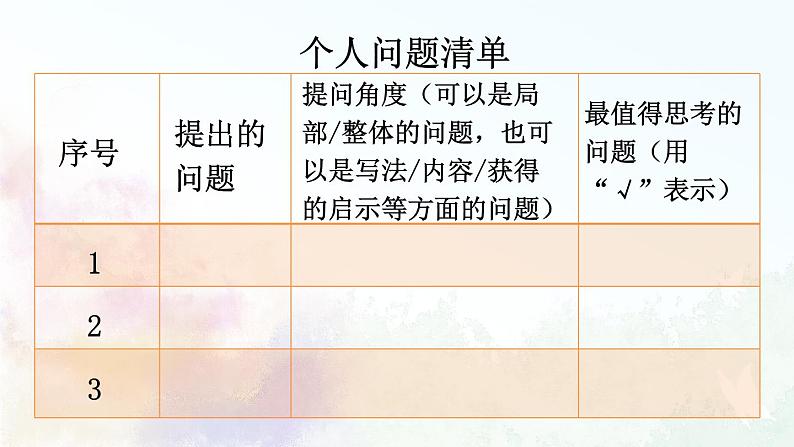 个人问题清单

| 序号 | 提出的问题 | 提问角度（可以是局部/整体的问题，也可以是写法/内容/获得的启示等方面的问题） | 最值得思考的问题（用“√”表示） |
|---|---|---|---|
| 1 | | | |
| 2 | | | |
| 3 | | | |